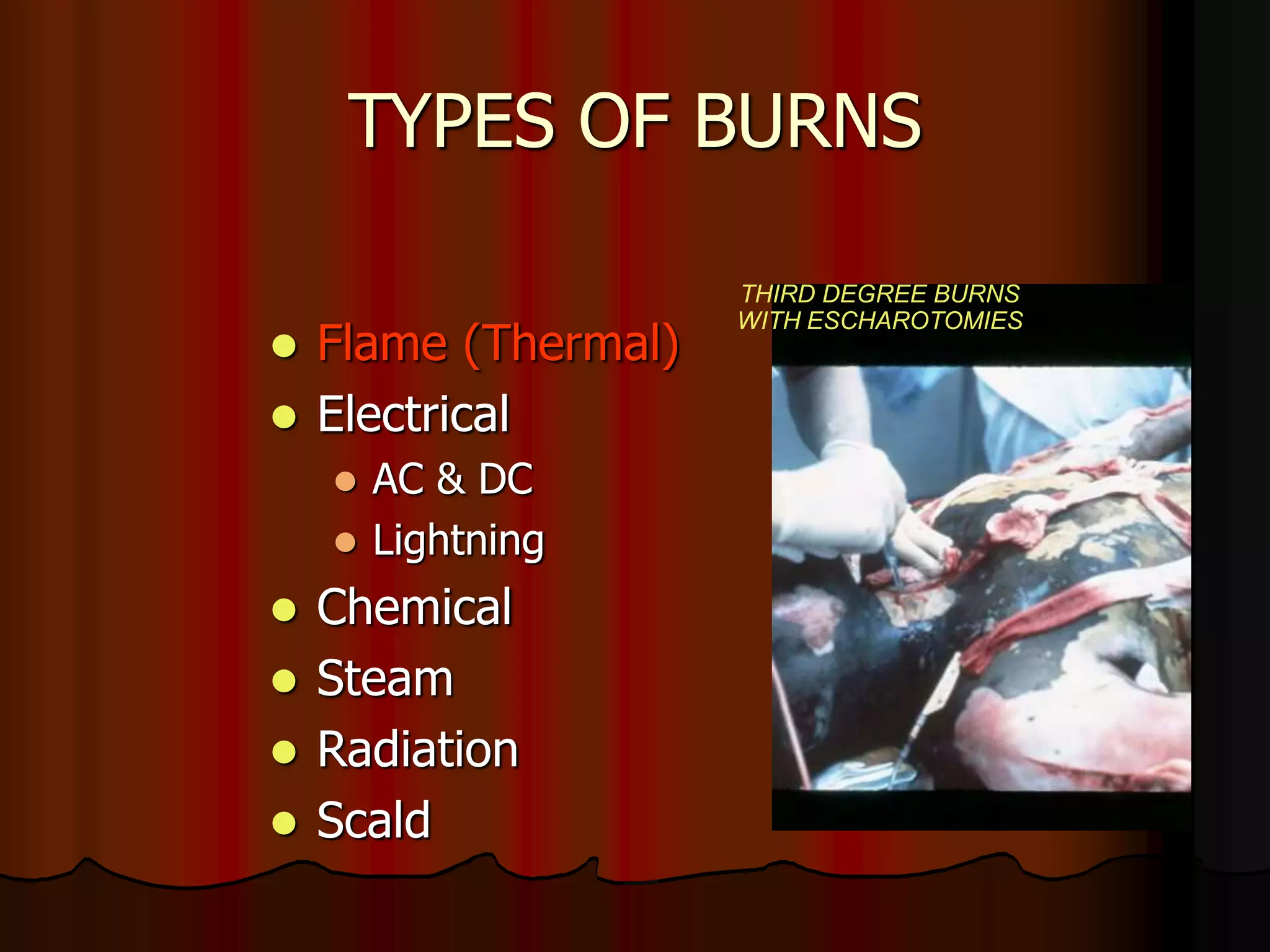 TYPES OF BURNS

- Flame (Thermal)
- Electrical
  - AC & DC
  - Lightning
- Chemical
- Steam
- Radiation
- Scald

THIRD DEGREE BURNS WITH ESCHAROTOMIES